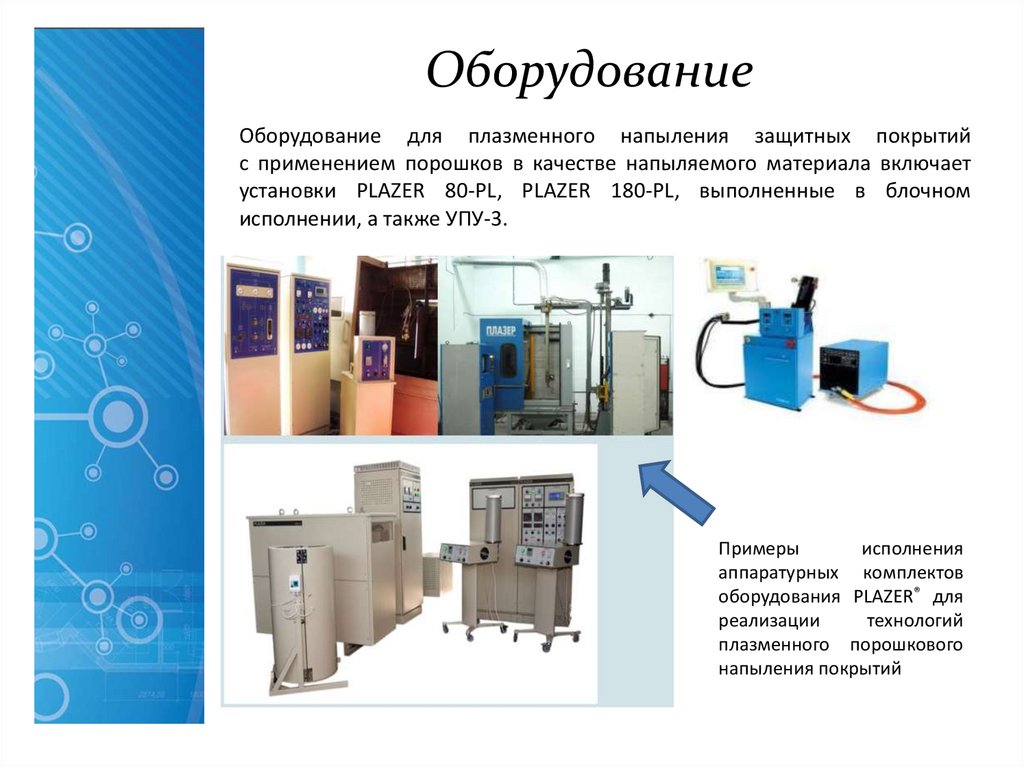 Оборудование

Оборудование для плазменного напыления защитных покрытий с применением порошков в качестве напыляемого материала включает установки PLAZER 80-PL, PLAZER 180-PL, выполненные в блочном исполнении, а также УПУ-3.

ПЛАЗЕР

Примеры исполнения аппаратурных комплектов оборудования PLAZER® для реализации технологий плазменного порошкового напыления покрытий